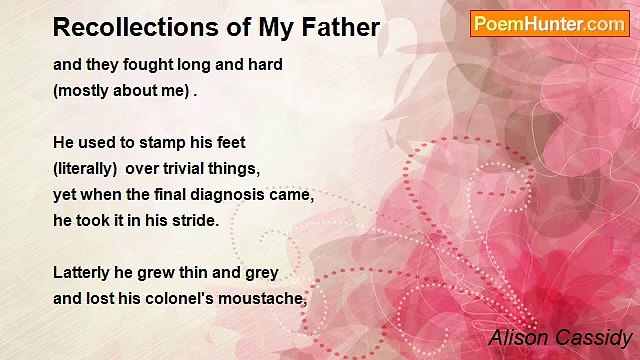 Recollections of My Father

PoemHunter.com

and they fought long and hard
(mostly about me) .

He used to stamp his feet
(literally) over trivial things,
yet when the final diagnosis came,
he took it in his stride.

Latterly he grew thin and grey
and lost his colonel's moustache,

Alison Cassidy